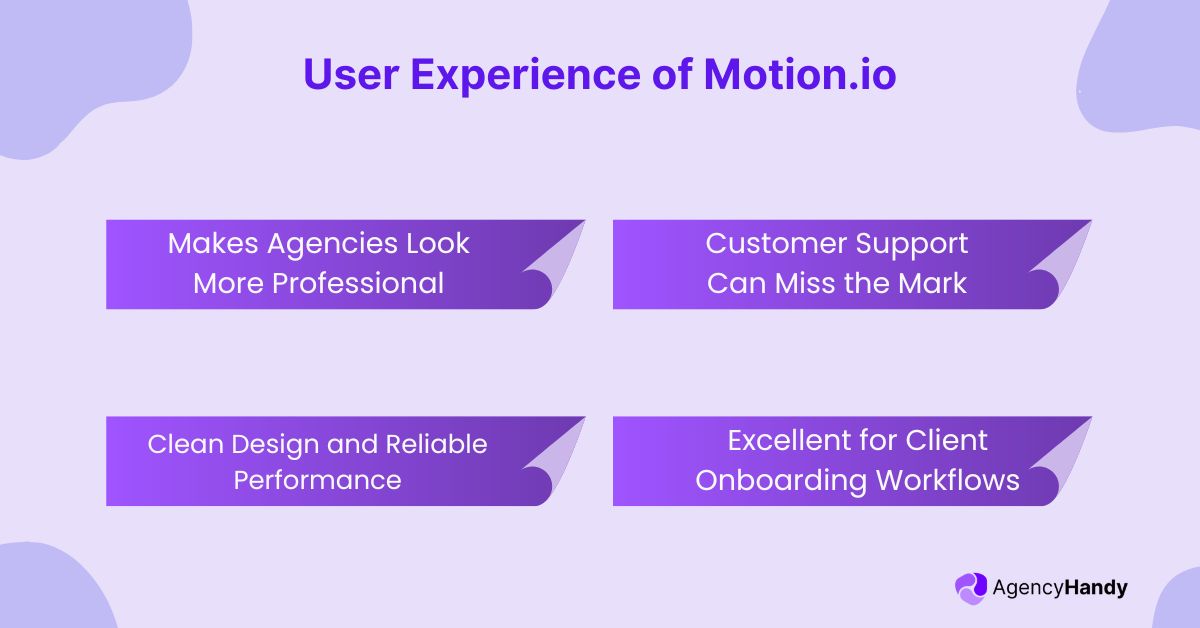 User Experience of Motion.io

Makes Agencies Look More Professional

Customer Support Can Miss the Mark

Clean Design and Reliable Performance

Excellent for Client Onboarding Workflows

AgencyHandy